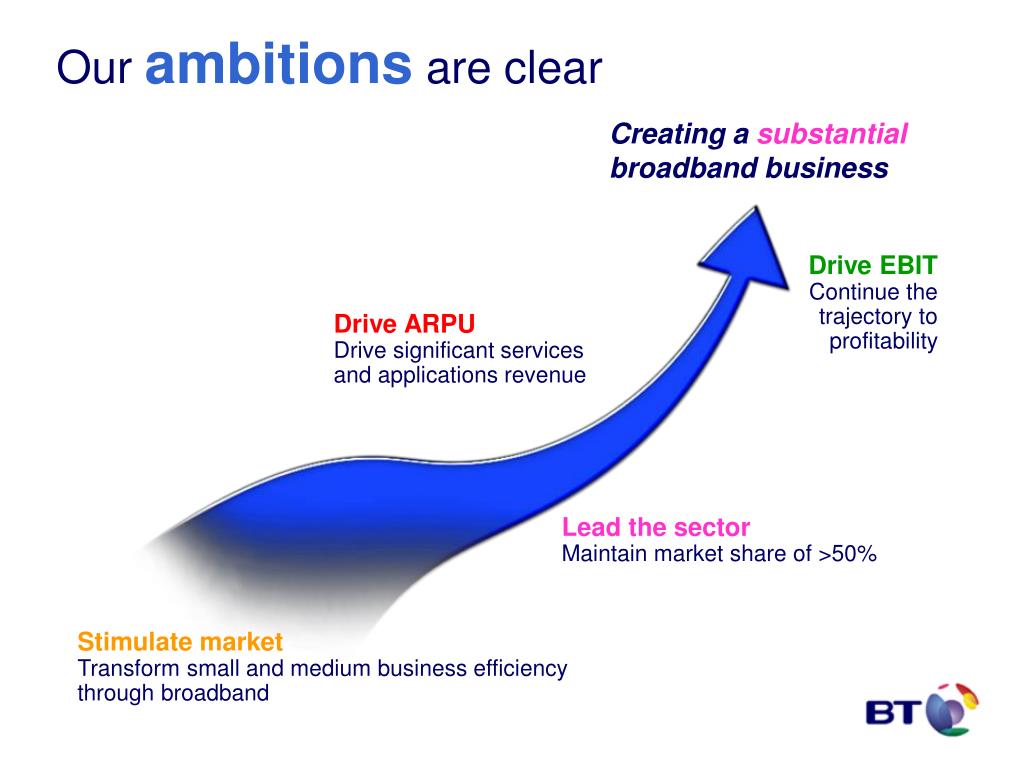 Our ambitions are clear

Creating a substantial broadband business

Drive EBIT
Continue the trajectory to profitability

Drive ARPU
Drive significant services and applications revenue

Lead the sector
Maintain market share of >50%

Stimulate market
Transform small and medium business efficiency through broadband

BT